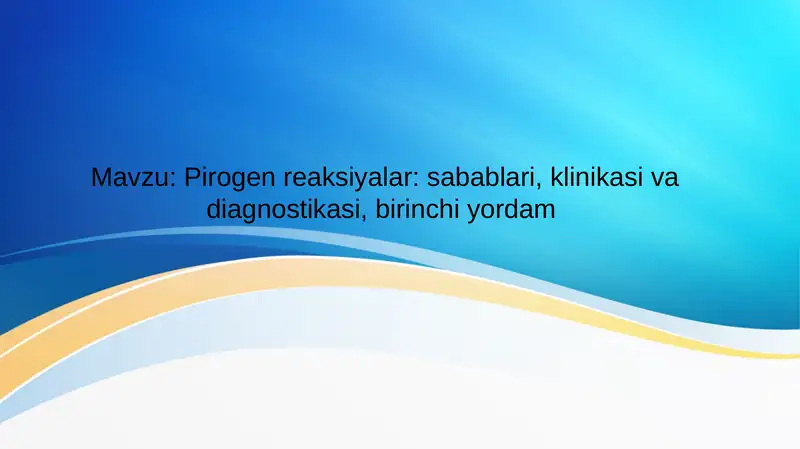 Mavzu: Pirogen reaksiyalar: sabablari, klinikasi va diagnostikasi, birinchi yordam